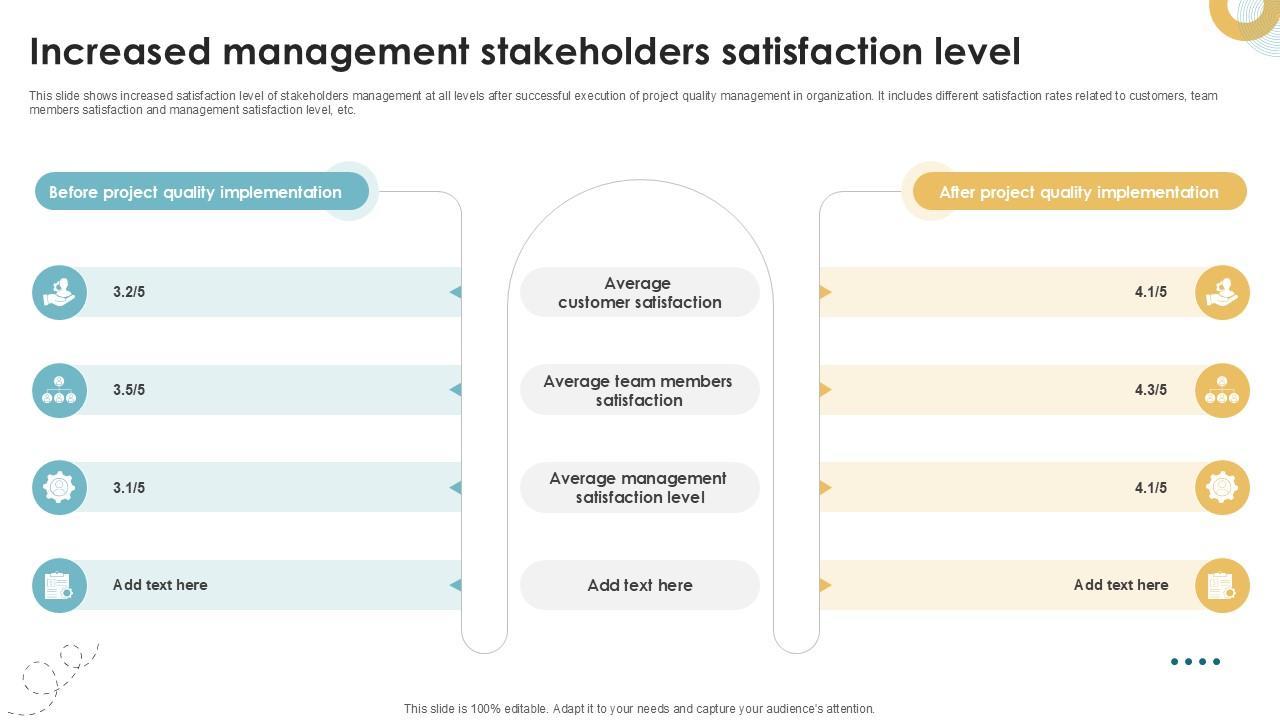 Increased management stakeholders satisfaction level

This slide shows increased satisfaction level of stakeholders management at all levels after successful execution of project quality management in organization. It includes different satisfaction rates related to customers, team members satisfaction and management satisfaction level, etc.

Before project quality implementation

3.2/5

3.5/5

3.1/5

Add text here

Average customer satisfaction

Average team members satisfaction

Average management satisfaction level

Add text here

After project quality implementation

4.1/5

4.3/5

4.1/5

Add text here

This slide is 100% editable. Adapt it to your needs and capture your audience's attention.